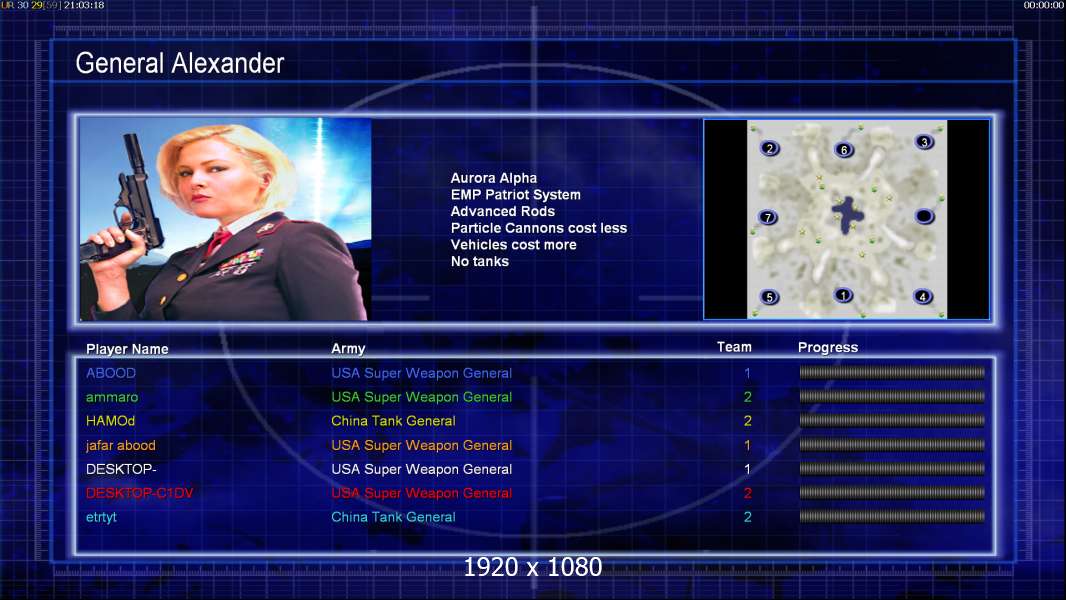 UR 30 29[59] 21:03:18

00:00:00

General Alexander

Aurora Alpha
EMP Patriot System
Advanced Rods
Particle Cannons cost less
Vehicles cost more
No tanks

2 6 3
7
5 1 4

| Player Name | Army | Team | Progress |
|---|---|---|---|
| ABOOD | USA Super Weapon General | 1 | |
| ammaro | USA Super Weapon General | 2 | |
| HAMOd | China Tank General | 2 | |
| jafar abood | USA Super Weapon General | 1 | |
| DESKTOP- | USA Super Weapon General | 1 | |
| DESKTOP-C1DV | USA Super Weapon General | 2 | |
| etrtyt | China Tank General | 2 | |

1920 x 1080